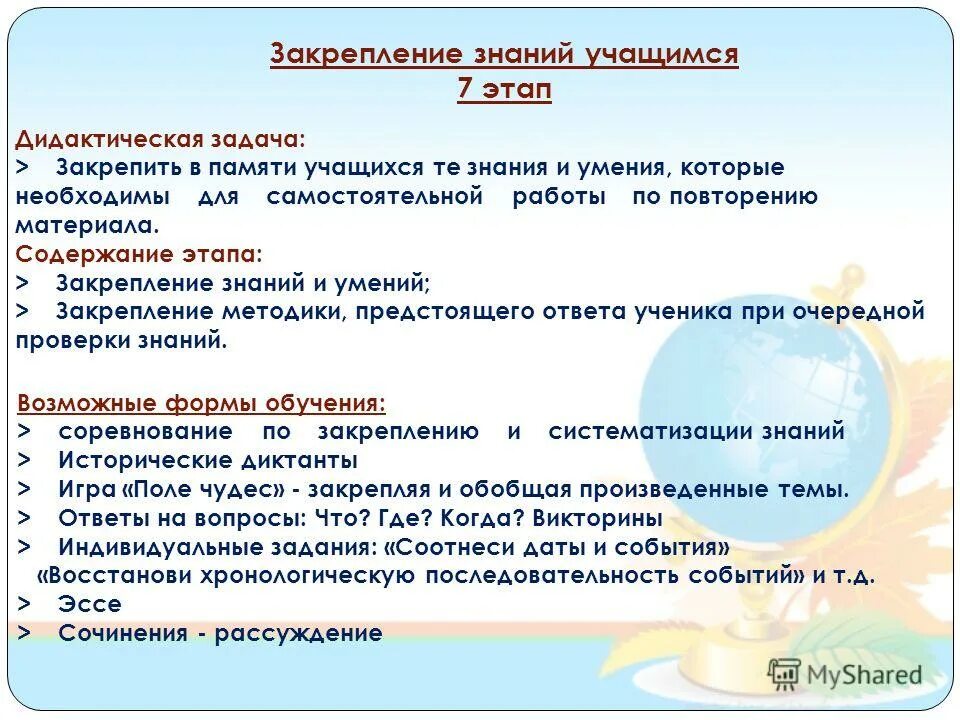 Закрепление знаний учащимся
7 этап

Дидактическая задача:
> Закрепить в памяти учащихся те знания и умения, которые необходимы для самостоятельной работы по повторению материала.
Содержание этапа:
> Закрепление знаний и умений;
> Закрепление методики, предстоящего ответа ученика при очередной проверки знаний.

Возможные формы обучения:
> соревнование по закреплению и систематизации знаний
> Исторические диктанты
> Игра «Поле чудес» - закрепляя и обобщая произведенные темы.
> Ответы на вопросы: Что? Где? Когда? Викторины
> Индивидуальные задания: «Соотнеси даты и события» «Восстанови хронологическую последовательность событий» и т.д.
> Эссе
> Сочинения - рассуждение

MyShared